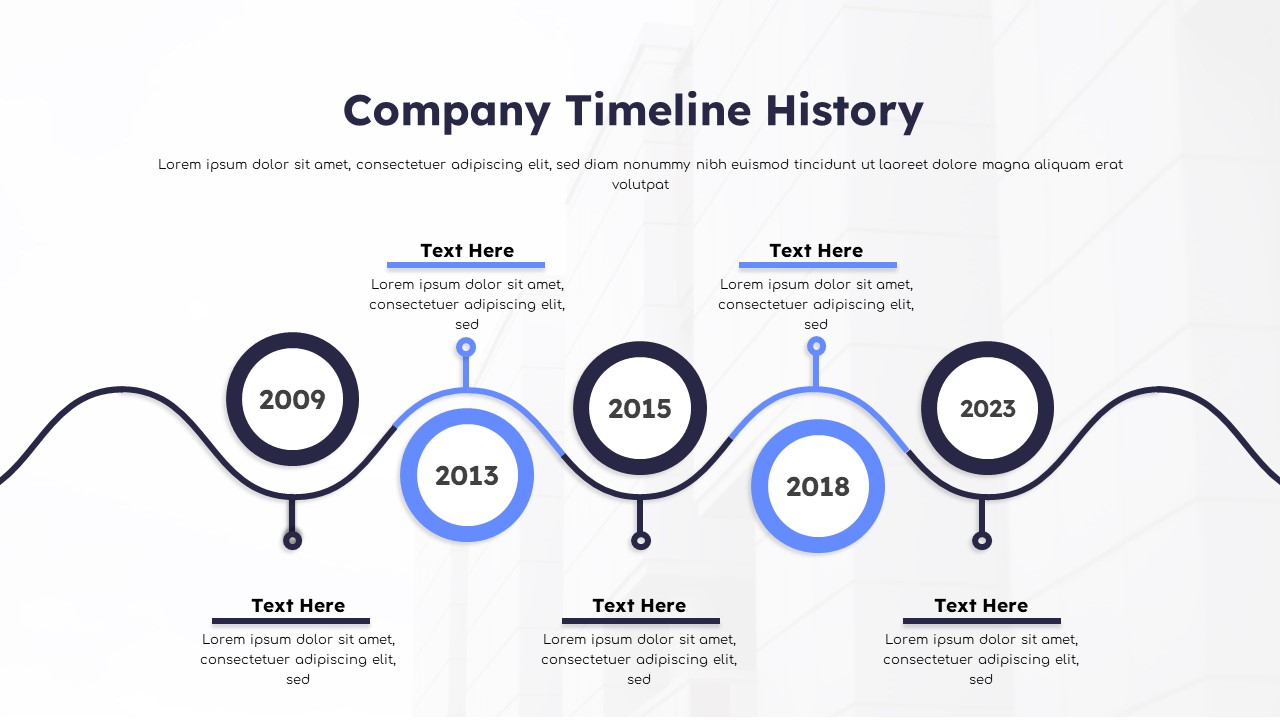 Company Timeline History

Lorem ipsum dolor sit amet, consectetuer adipiscing elit, sed diam nonummy nibh euismod tincidunt ut laoreet dolore magna aliquam erat volutpat

Text Here
Lorem ipsum dolor sit amet, consectetuer adipiscing elit, sed

Text Here
Lorem ipsum dolor sit amet, consectetuer adipiscing elit, sed

2009

2013

2015

2018

2023

Text Here
Lorem ipsum dolor sit amet, consectetuer adipiscing elit, sed

Text Here
Lorem ipsum dolor sit amet, consectetuer adipiscing elit, sed

Text Here
Lorem ipsum dolor sit amet, consectetuer adipiscing elit, sed